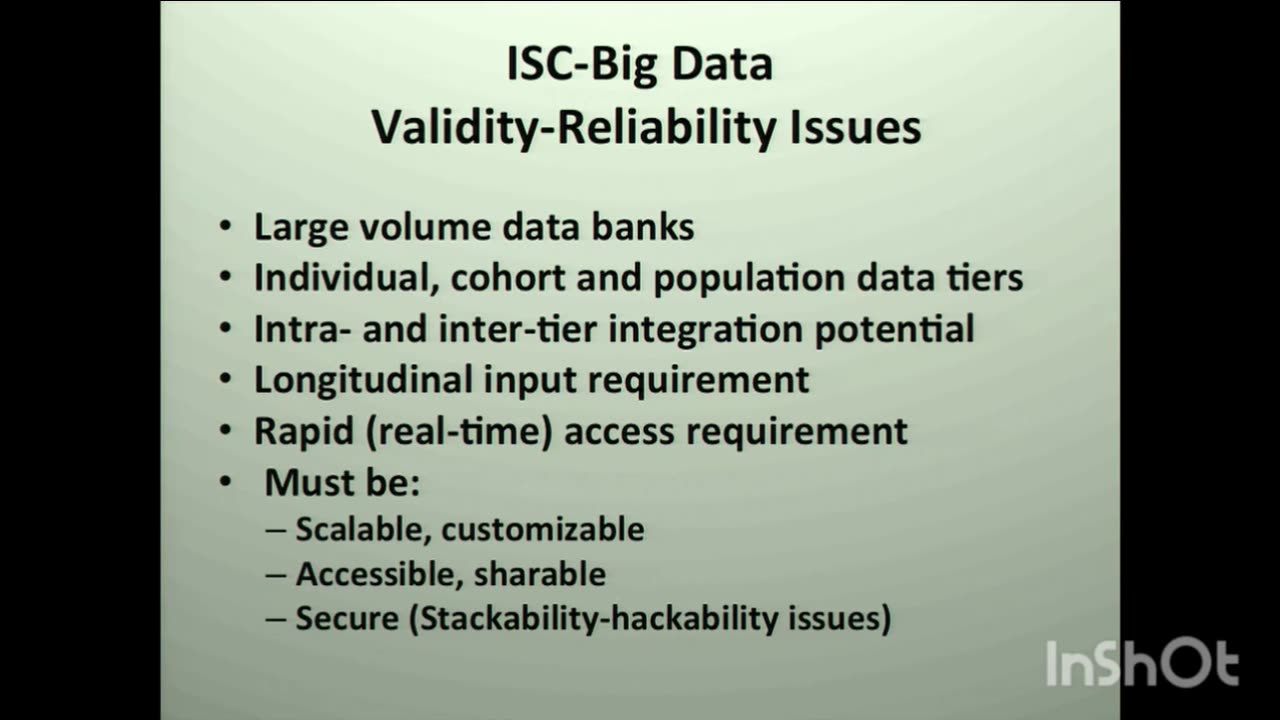 ISC-Big Data
Validity-Reliability Issues

• Large volume data banks
• Individual, cohort and population data tiers
• Intra- and inter-tier integration potential
• Longitudinal input requirement
• Rapid (real-time) access requirement
• Must be:
– Scalable, customizable
– Accessible, sharable
– Secure (Stackability-hackability issues)

InShOt